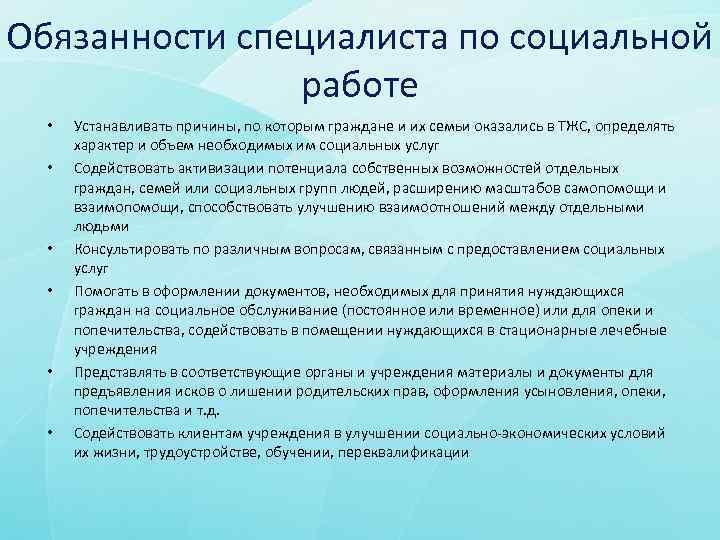 Обязанности специалиста по социальной работе

• Устанавливать причины, по которым граждане и их семьи оказались в ТЖС, определять характер и объем необходимых им социальных услуг
• Содействовать активизации потенциала собственных возможностей отдельных граждан, семей или социальных групп людей, расширению масштабов самопомощи и взаимопомощи, способствовать улучшению взаимоотношений между отдельными людьми
• Консультировать по различным вопросам, связанным с предоставлением социальных услуг
• Помогать в оформлении документов, необходимых для принятия нуждающихся граждан на социальное обслуживание (постоянное или временное) или для опеки и попечительства, содействовать в помещении нуждающихся в стационарные лечебные учреждения
• Представлять в соответствующие органы и учреждения материалы и документы для предъявления исков о лишении родительских прав, оформления усыновления, опеки, попечительства и т.д.
• Содействовать клиентам учреждения в улучшении социально-экономических условий их жизни, трудоустройстве, обучении, переквалификации